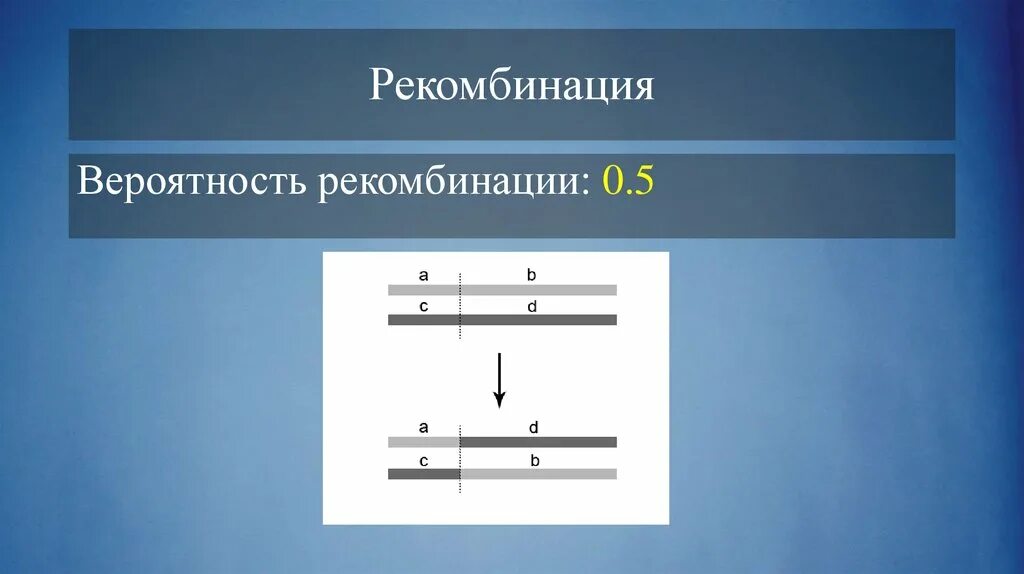 Рекомбинация

Вероятность рекомбинации: 0.5

a
b
c
d

a
d
c
b